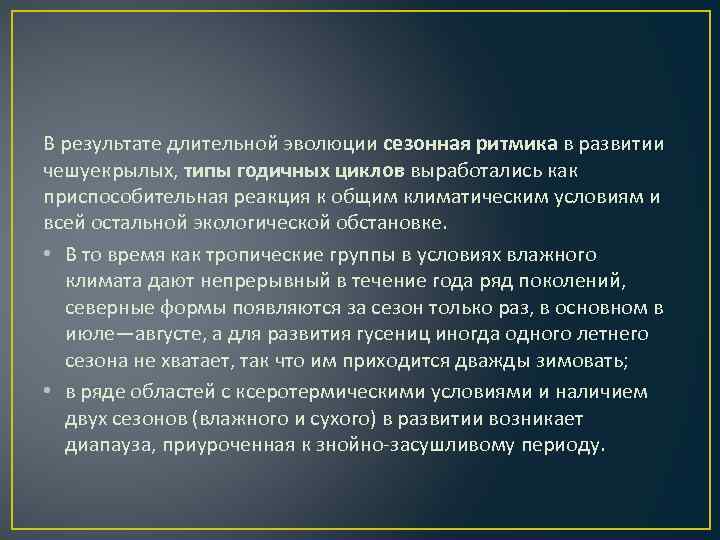 В результате длительной эволюции сезонная ритмика в развитии чешуекрылых, типы годичных циклов выработались как приспособительная реакция к общим климатическим условиям и всей остальной экологической обстановке.

• В то время как тропические группы в условиях влажного климата дают непрерывный в течение года ряд поколений, северные формы появляются за сезон только раз, в основном в июле—августе, а для развития гусениц иногда одного летнего сезона не хватает, так что им приходится дважды зимовать;

• в ряде областей с ксеротермическими условиями и наличием двух сезонов (влажного и сухого) в развитии возникает диапауза, приуроченная к знойно-засушливому периоду.